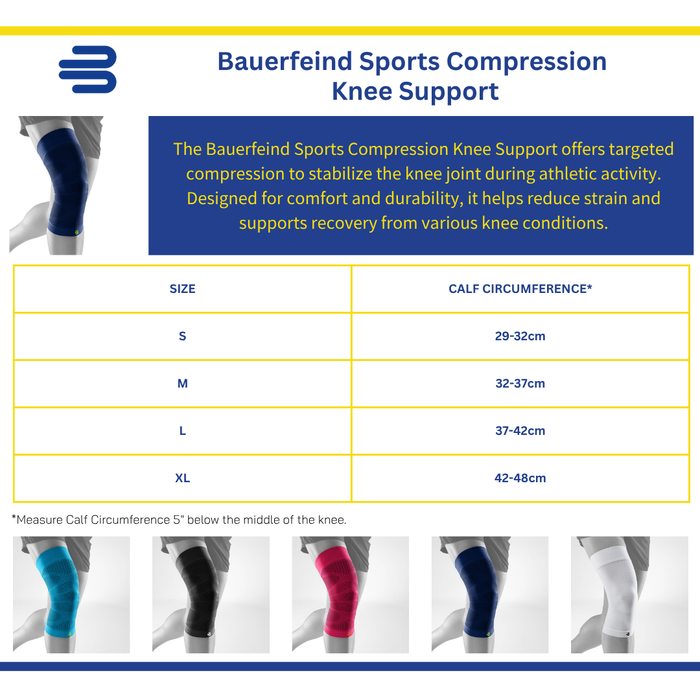 Bauerfeind Sports Compression Knee Support

The Bauerfeind Sports Compression Knee Support offers targeted compression to stabilize the knee joint during athletic activity. Designed for comfort and durability, it helps reduce strain and supports recovery from various knee conditions.

| SIZE | CALF CIRCUMFERENCE* |
|---|---|
| S | 29-32cm |
| M | 32-37cm |
| L | 37-42cm |
| XL | 42-48cm |

*Measure Calf Circumference 5" below the middle of the knee.